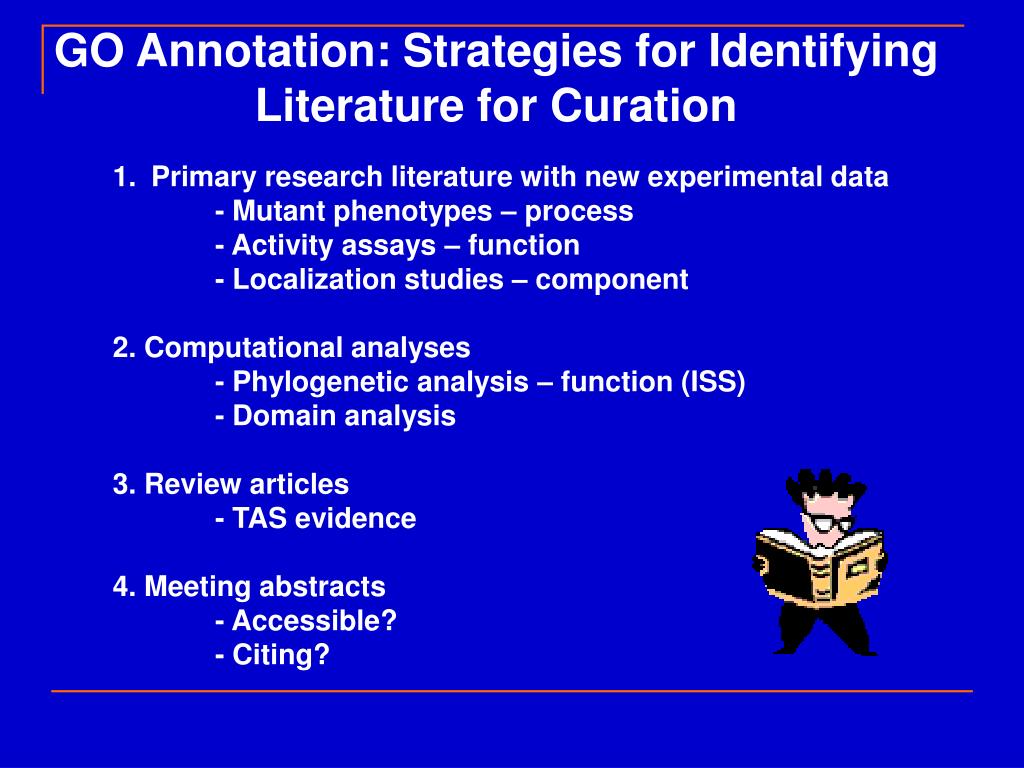 GO Annotation: Strategies for Identifying Literature for Curation

1. Primary research literature with new experimental data
- Mutant phenotypes – process
- Activity assays – function
- Localization studies – component

2. Computational analyses
- Phylogenetic analysis – function (ISS)
- Domain analysis

3. Review articles
- TAS evidence

4. Meeting abstracts
- Accessible?
- Citing?